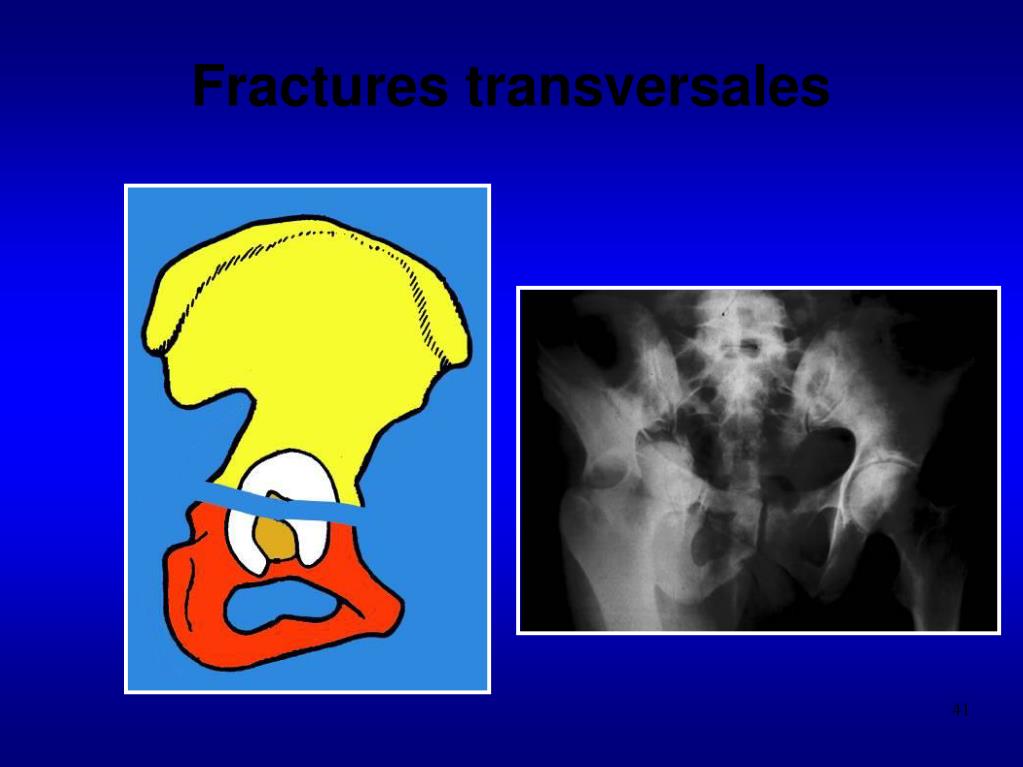 Fractures transversales

41